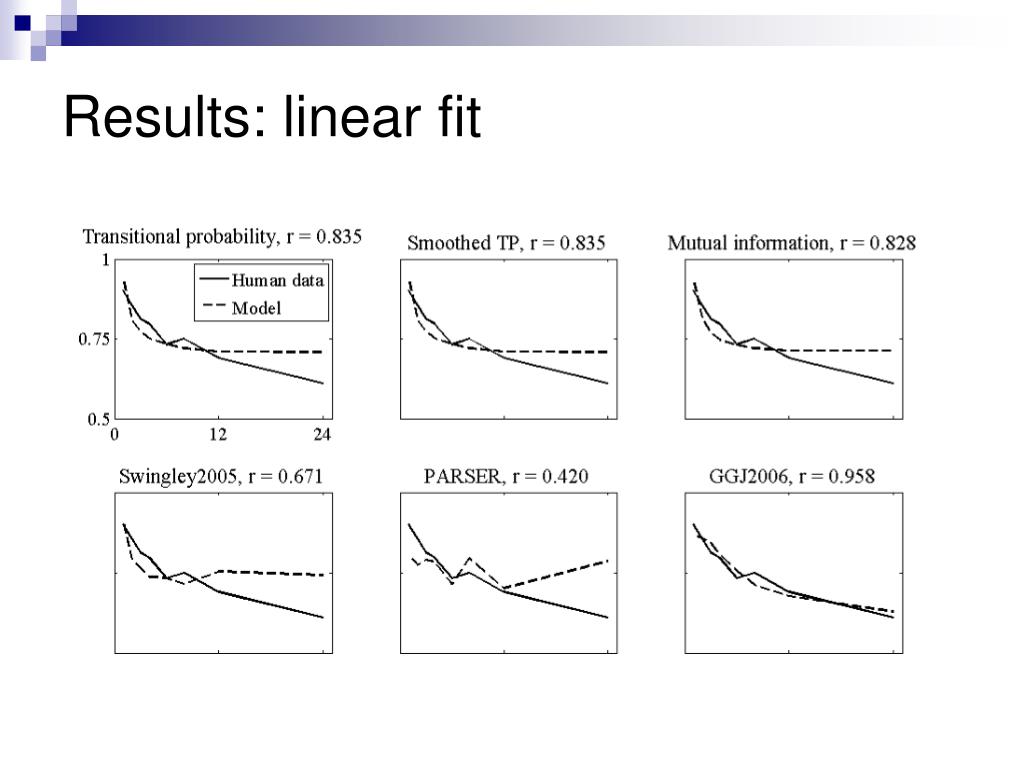 Results: linear fit

Transitional probability, r = 0.835

1

0.75

0.5

0

12

24

Human data

Model

Smoothed TP, r = 0.835

Mutual information, r = 0.828

Swingley2005, r = 0.671

PARSER, r = 0.420

GGJ2006, r = 0.958